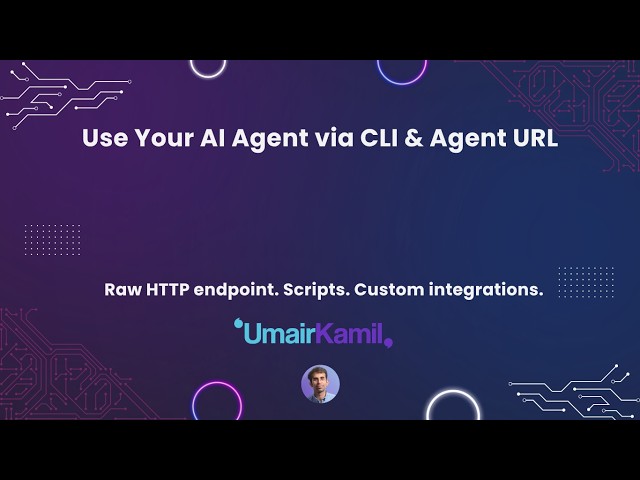 Use Your AI Agent via CLI & Agent URL

Raw HTTP endpoint. Scripts. Custom integrations.

UmairKamil